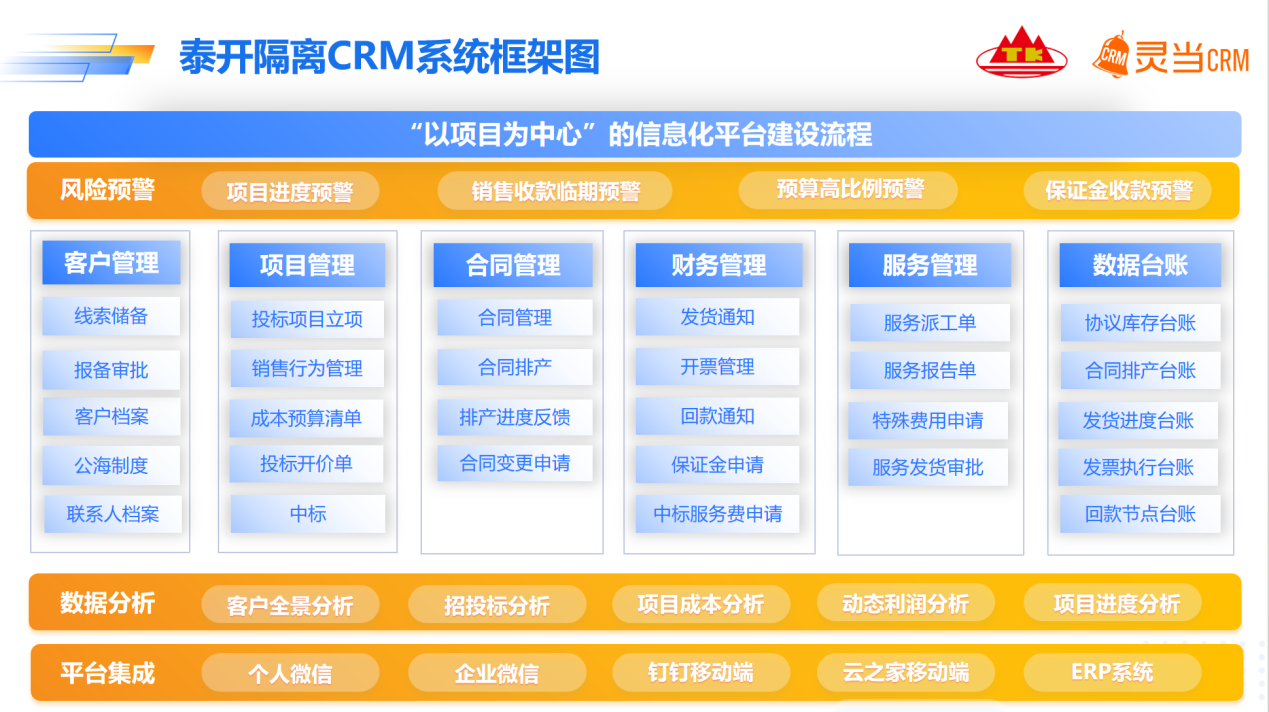 泰开隔离CRM系统框架图

TK

CRM 灵当CRM

“以项目为中心”的信息化平台建设流程

风险预警 项目进度预警 销售收款临期预警 预算高比例预警 保证金收款预警

客户管理
线索储备
报备审批
客户档案
公海制度
联系人档案

项目管理
投标项目立项
销售行为管理
成本预算清单
投标开价单
中标

合同管理
合同管理
合同排产
排产进度反馈
合同变更申请

财务管理
发货通知
开票管理
回款通知
保证金申请
中标服务费申请

服务管理
服务派工单
服务报告单
特殊费用申请
服务发货审批

数据台账
协议库存台账
合同排产台账
发货进度台账
发票执行台账
回款节点台账

数据分析 客户全景分析 招投标分析 项目成本分析 动态利润分析 项目进度分析

平台集成 个人微信 企业微信 钉钉移动端 云之家移动端 ERP系统